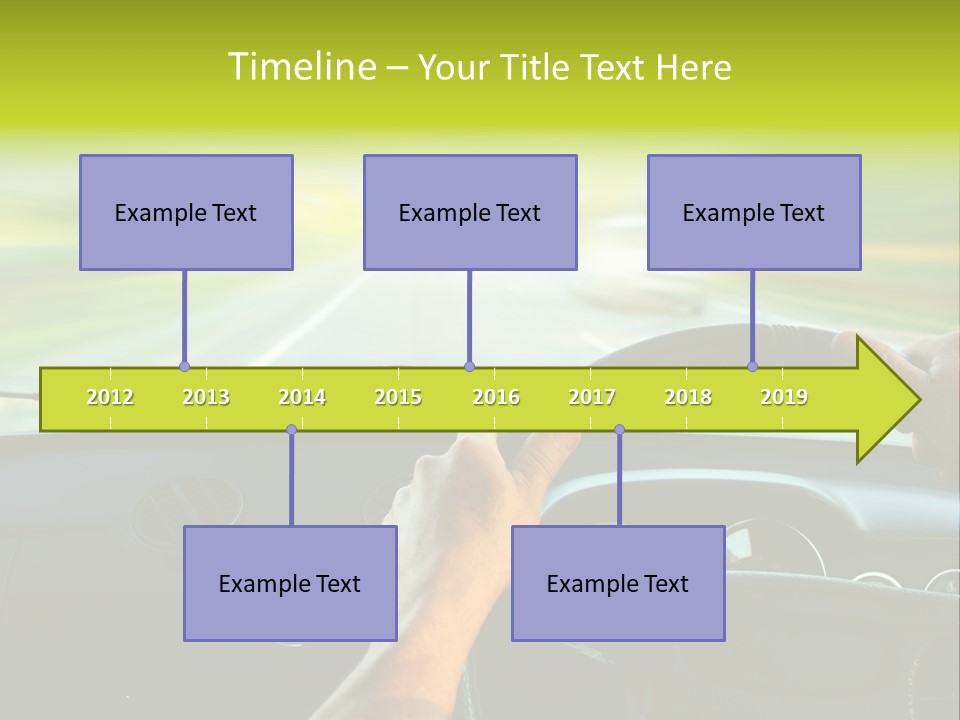 Timeline – Your Title Text Here

Example Text

Example Text

Example Text

2012 2013 2014 2015 2016 2017 2018 2019

Example Text

Example Text